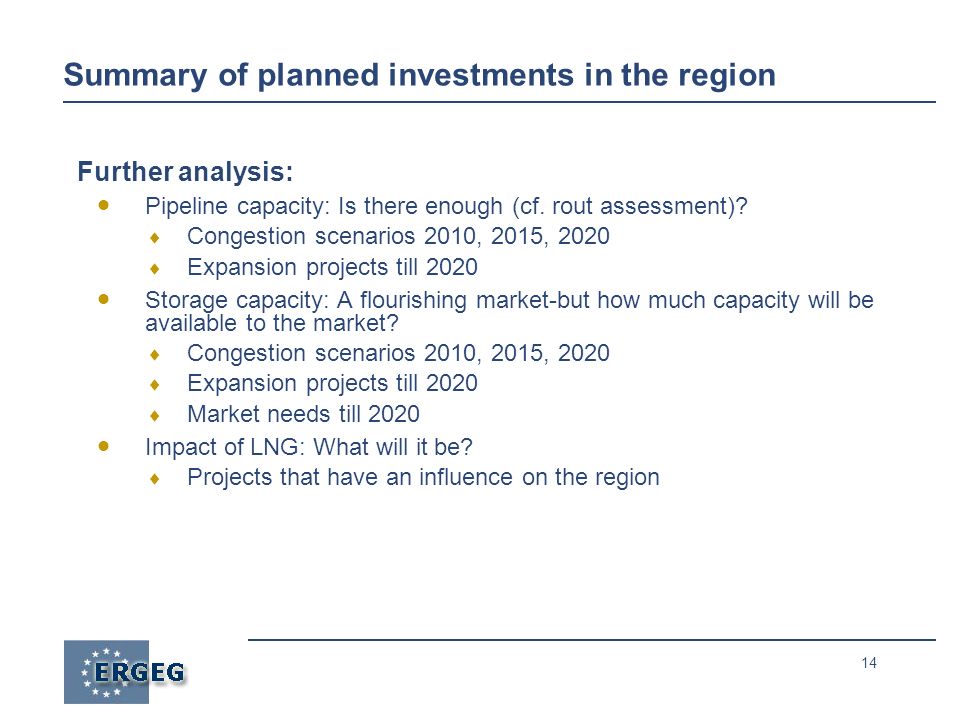 Summary of planned investments in the region

Further analysis:

- Pipeline capacity: Is there enough (cf. rout assessment)?
  - Congestion scenarios 2010, 2015, 2020
  - Expansion projects till 2020
- Storage capacity: A flourishing market-but how much capacity will be available to the market?
  - Congestion scenarios 2010, 2015, 2020
  - Expansion projects till 2020
  - Market needs till 2020
- Impact of LNG: What will it be?
  - Projects that have an influence on the region

ERGEG

14